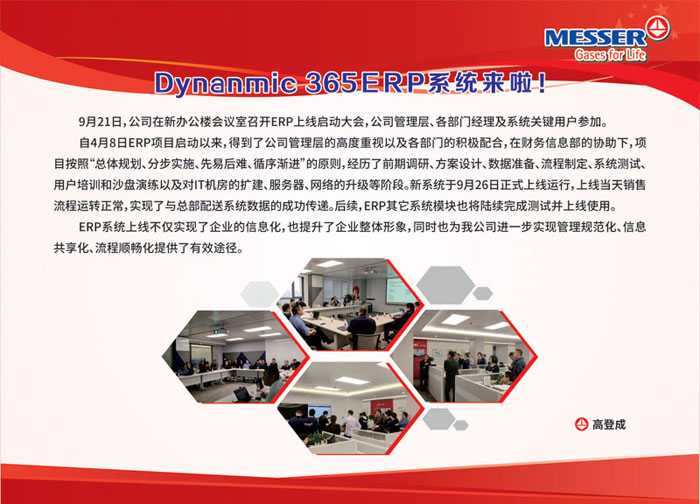 MESSER
Gases for Life

Dynanmic 365ERP系统来啦！

9月21日，公司在新办公楼会议室召开ERP上线启动大会，公司管理层、各部门经理及系统关键用户参加。

自4月8日ERP项目启动以来，得到了公司管理层的高度重视以及各部门的积极配合，在财务信息部的协助下，项目按照“总体规划、分步实施、先易后难、循序渐进”的原则，经历了前期调研、方案设计、数据准备、流程制定、系统测试、用户培训和沙盘演练以及对IT机房的扩建、服务器、网络的升级等阶段。新系统于9月26日正式上线运行，上线当天销售流程运转正常，实现了与总部配送系统数据的成功传递。后续，ERP其它系统模块也将陆续完成测试并上线使用。

ERP系统上线不仅实现了企业的信息化，也提升了企业整体形象，同时也为我公司进一步实现管理规范化、信息共享化、流程顺畅化提供了有效途径。

高登成